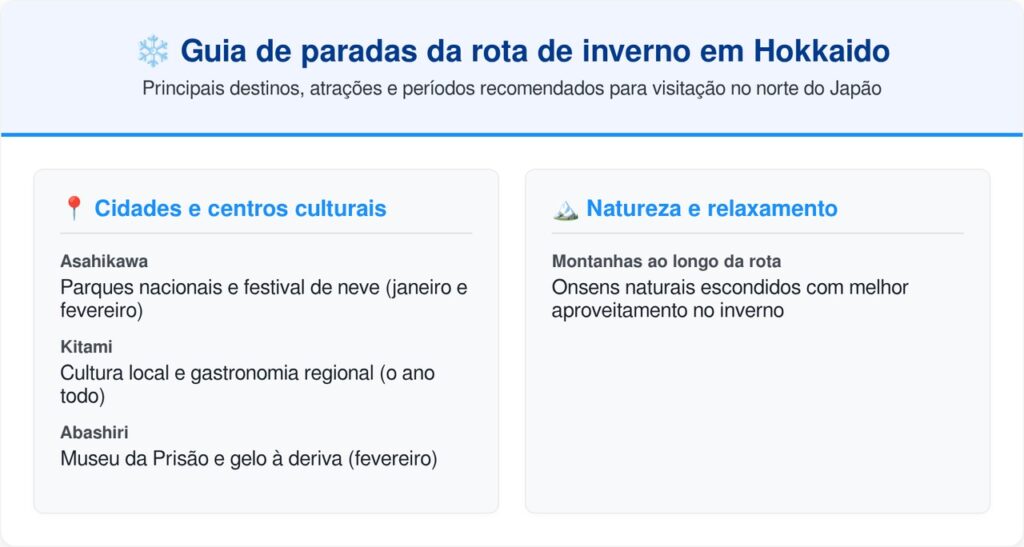 ❄️ Guia de paradas da rota de inverno em Hokkaido

Principais destinos, atrações e períodos recomendados para visitação no norte do Japão

📍 Cidades e centros culturais

Asahikawa
Parques nacionais e festival de neve (janeiro e fevereiro)

Kitami
Cultura local e gastronomia regional (o ano todo)

Abashiri
Museu da Prisão e gelo à deriva (fevereiro)

🏔️ Natureza e relaxamento

Montanhas ao longo da rota
Onsens naturais escondidos com melhor aproveitamento no inverno